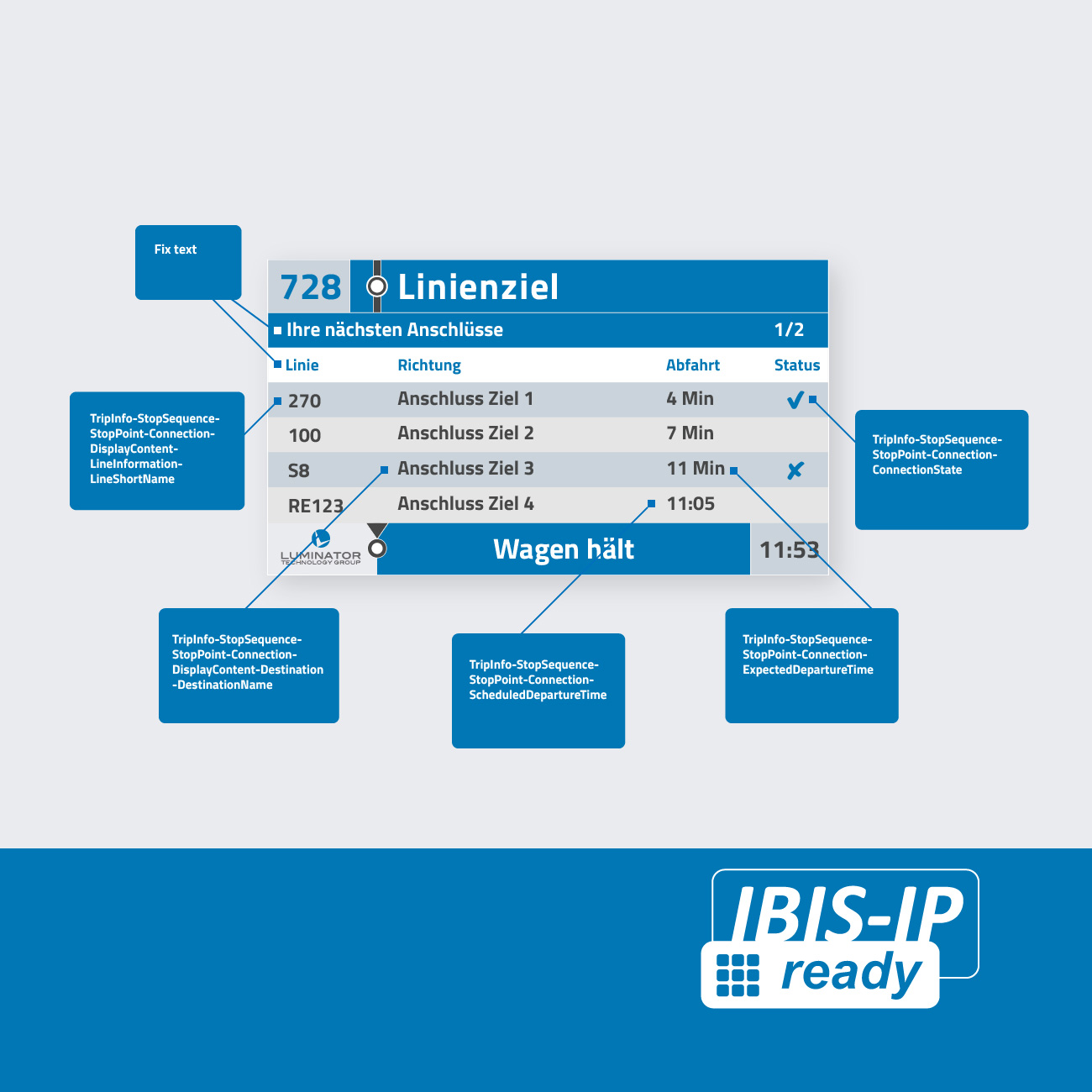 Fix text

728 Linienziel

Ihre nächsten Anschlüsse 1/2

| Linie | Richtung | Abfahrt | Status |
|---|---|---|---|
| 270 | Anschluss Ziel 1 | 4 Min | ✓ |
| 100 | Anschluss Ziel 2 | 7 Min | |
| S8 | Anschluss Ziel 3 | 11 Min | ✗ |
| RE123 | Anschluss Ziel 4 | 11:05 | |

LUMINATOR TECHNOLOGY GROUP

Wagen hält

11:53

TripInfo-StopSequence-StopPoint-Connection-DisplayContent-LineInformation-LineShortName

TripInfo-StopSequence-StopPoint-Connection-ConnectionState

TripInfo-StopSequence-StopPoint-Connection-DisplayContent-Destination-DestinationName

TripInfo-StopSequence-StopPoint-Connection-ScheduledDepartureTime

TripInfo-StopSequence-StopPoint-Connection-ExpectedDepartureTime

IBIS-IP ready